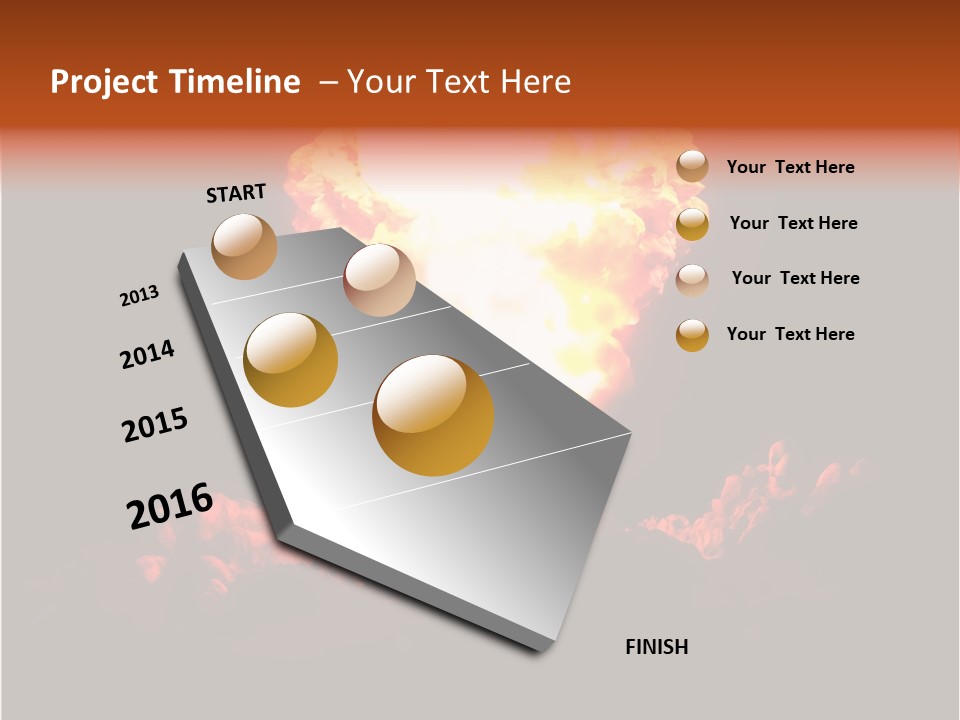 Project Timeline – Your Text Here

START

2013

2014

2015

2016

FINISH

Your Text Here

Your Text Here

Your Text Here

Your Text Here